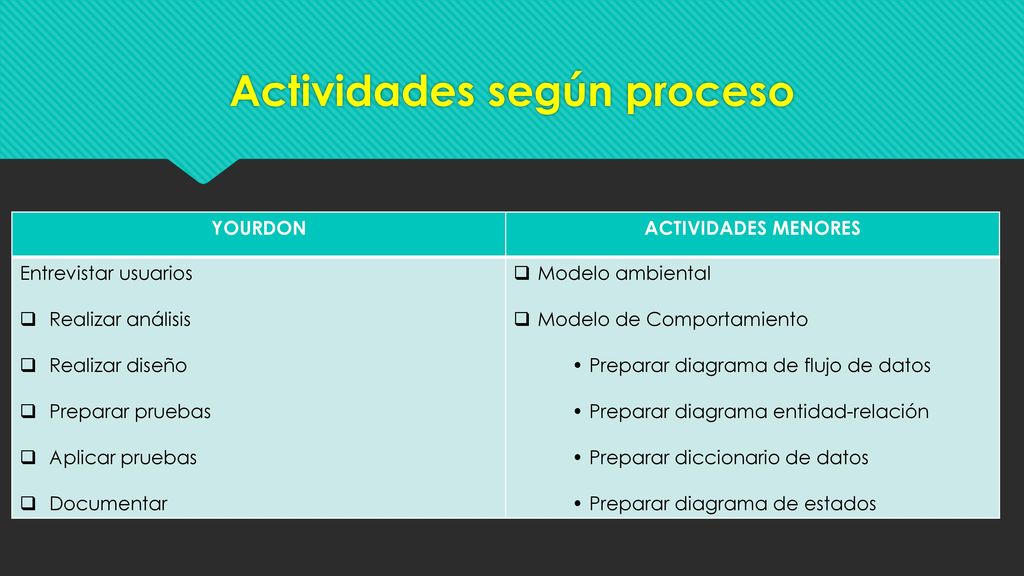 Actividades según proceso

| YOURDON | ACTIVIDADES MENORES |
|---|---|
| Entrevistar usuarios<br>❑ Realizar análisis<br>❑ Realizar diseño<br>❑ Preparar pruebas<br>❑ Aplicar pruebas<br>❑ Documentar | ❑ Modelo ambiental<br>❑ Modelo de Comportamiento<br>• Preparar diagrama de flujo de datos<br>• Preparar diagrama entidad-relación<br>• Preparar diccionario de datos<br>• Preparar diagrama de estados |